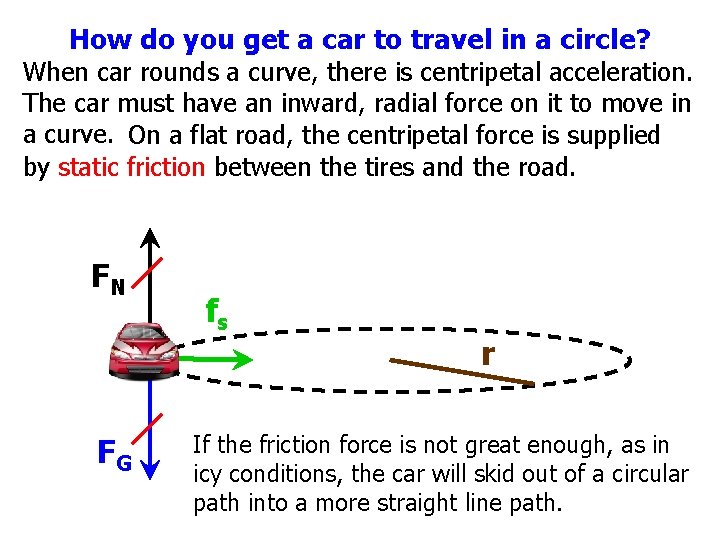 How do you get a car to travel in a circle?

When car rounds a curve, there is centripetal acceleration. The car must have an inward, radial force on it to move in a curve. On a flat road, the centripetal force is supplied by static friction between the tires and the road.

$F_N$

$f_s$

r

$F_G$

If the friction force is not great enough, as in icy conditions, the car will skid out of a circular path into a more straight line path.